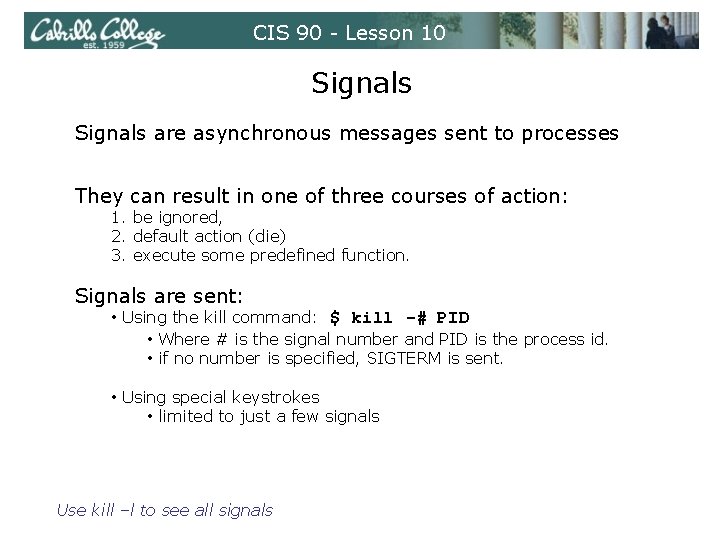 Cabrillo College
est. 1959

CIS 90 - Lesson 10

Signals

Signals are asynchronous messages sent to processes

They can result in one of three courses of action:
1. be ignored,
2. default action (die)
3. execute some predefined function.

Signals are sent:
• Using the kill command: $ kill -# PID
• Where # is the signal number and PID is the process id.
• if no number is specified, SIGTERM is sent.

• Using special keystrokes
• limited to just a few signals

Use kill –l to see all signals